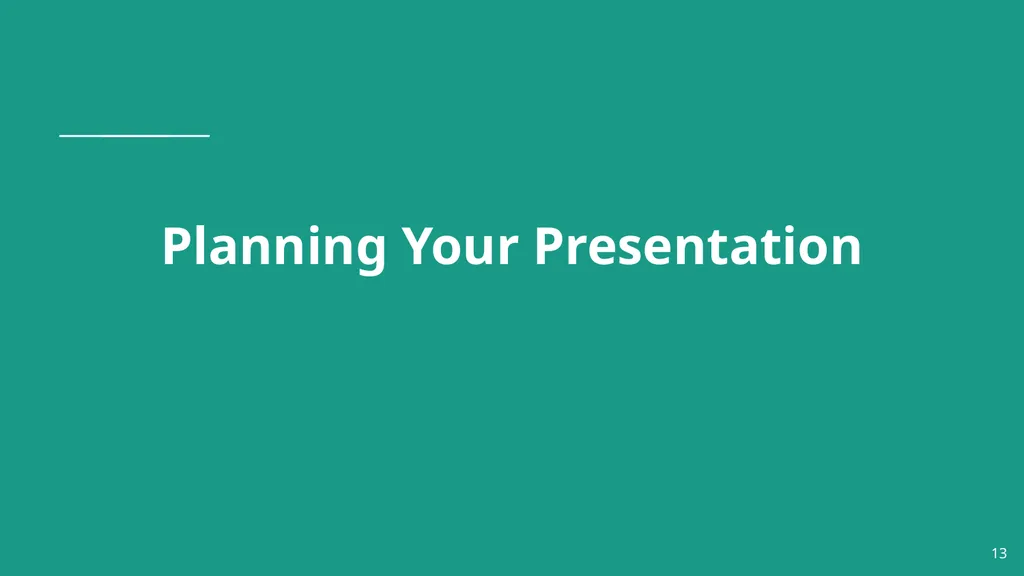 Planning Your Presentation

13